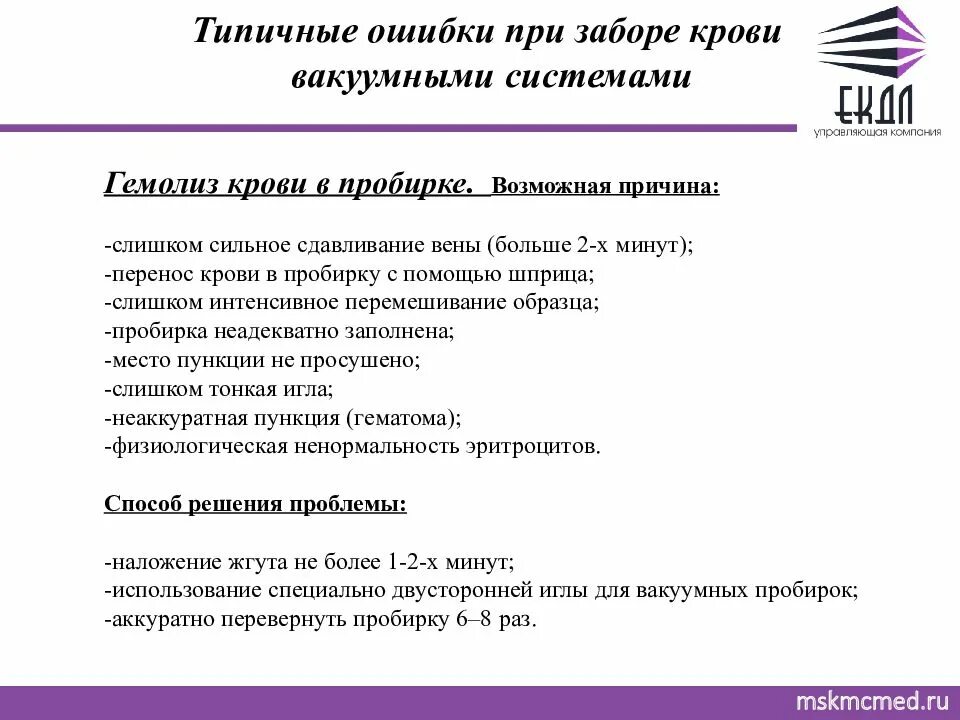 Типичные ошибки при заборе крови вакуумными системами

ЕКДЛ
управляющая компания

Гемолиз крови в пробирке. Возможная причина:

-слишком сильное сдавливание вены (больше 2-х минут);
-перенос крови в пробирку с помощью шприца;
-слишком интенсивное перемешивание образца;
-пробирка неадекватно заполнена;
-место пункции не просушено;
-слишком тонкая игла;
-неаккуратная пункция (гематома);
-физиологическая ненормальность эритроцитов.

Способ решения проблемы:

-наложение жгута не более 1-2-х минут;
-использование специально двусторонней иглы для вакуумных пробирок;
-аккуратно перевернуть пробирку 6–8 раз.

mskmcmed.ru